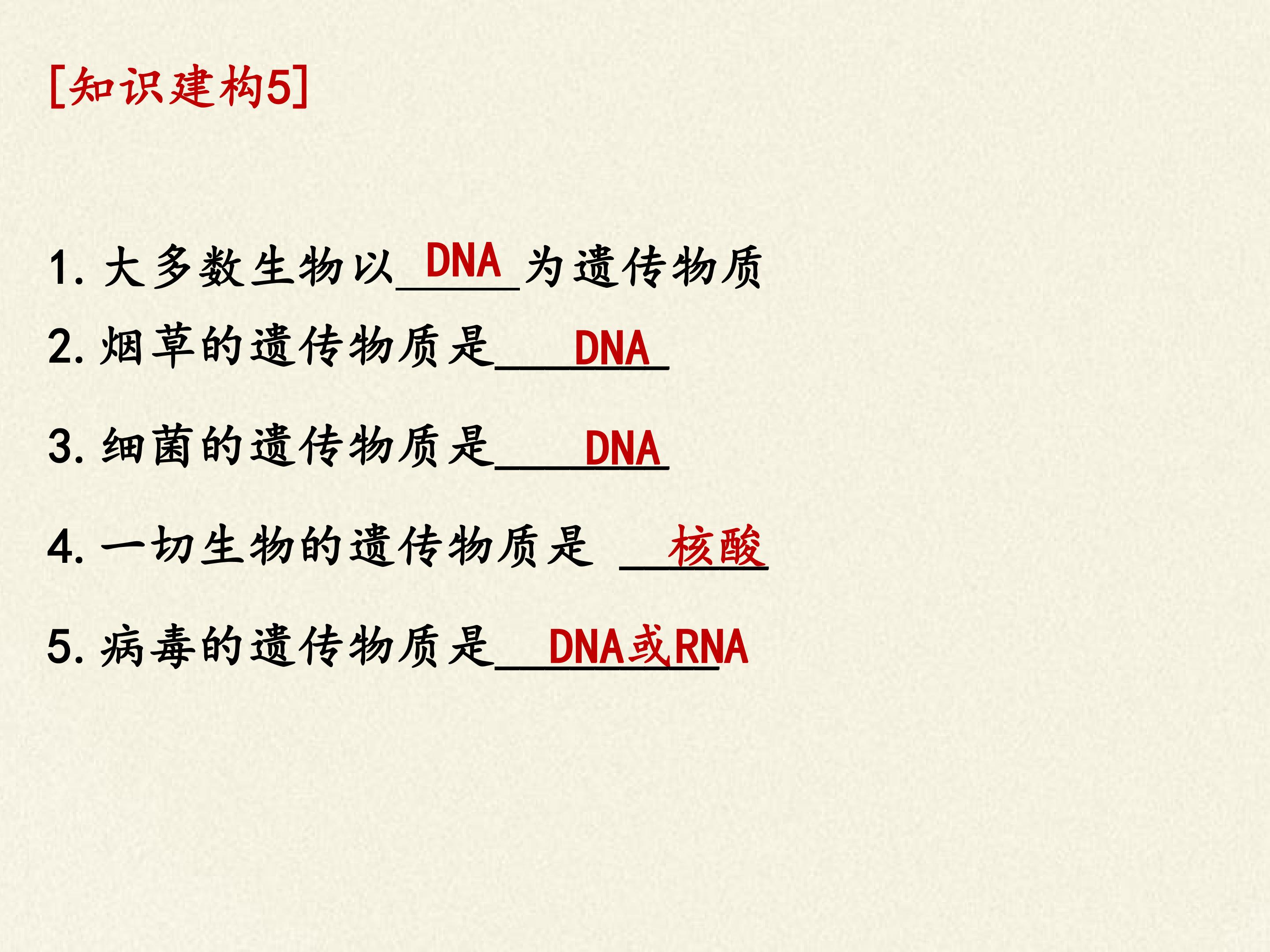 [知识建构5]

1. 大多数生物以 DNA 为遗传物质

2. 烟草的遗传物质是 DNA

3. 细菌的遗传物质是 DNA

4. 一切生物的遗传物质是 核酸

5. 病毒的遗传物质是 DNA或RNA